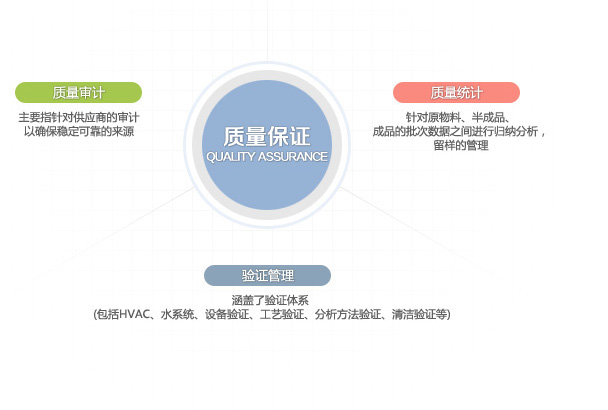 质量审计

主要指针对供应商的审计
以确保稳定可靠的来源

质量保证
QUALITY ASSURANCE

质量统计

针对原物料、半成品、
成品的批次数据之间进行归纳分析，
留样的管理

验证管理

涵盖了验证体系
(包括HVAC、水系统、设备验证、工艺验证、分析方法验证、清洁验证等)